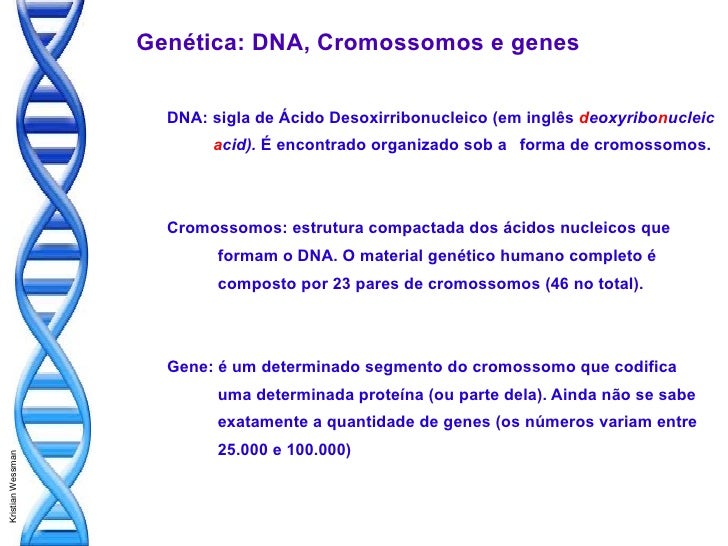 Genética: DNA, Cromossomos e genes

DNA: sigla de Ácido Desoxirribonucleico (em inglês deoxyribonucleic acid). É encontrado organizado sob a forma de cromossomos.

Cromossomos: estrutura compactada dos ácidos nucleicos que formam o DNA. O material genético humano completo é composto por 23 pares de cromossomos (46 no total).

Gene: é um determinado segmento do cromossomo que codifica uma determinada proteína (ou parte dela). Ainda não se sabe exatamente a quantidade de genes (os números variam entre 25.000 e 100.000)

Kristian Wessman